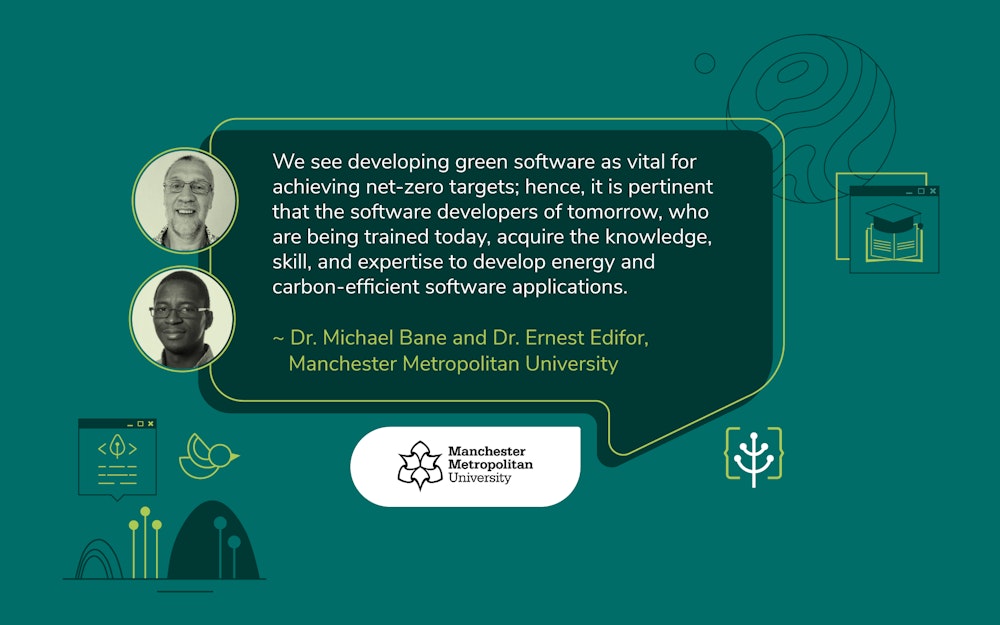 We see developing green software as vital for achieving net-zero targets; hence, it is pertinent that the software developers of tomorrow, who are being trained today, acquire the knowledge, skill, and expertise to develop energy and carbon-efficient software applications.

~ Dr. Michael Bane and Dr. Ernest Edifor, Manchester Metropolitan University

Manchester Metropolitan University